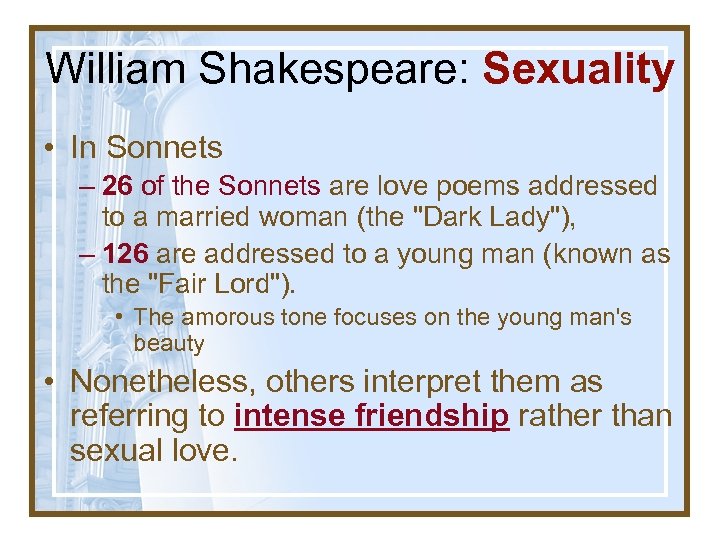 William Shakespeare: Sexuality

• In Sonnets
– 26 of the Sonnets are love poems addressed to a married woman (the "Dark Lady"),
– 126 are addressed to a young man (known as the "Fair Lord").
• The amorous tone focuses on the young man's beauty

• Nonetheless, others interpret them as referring to intense friendship rather than sexual love.